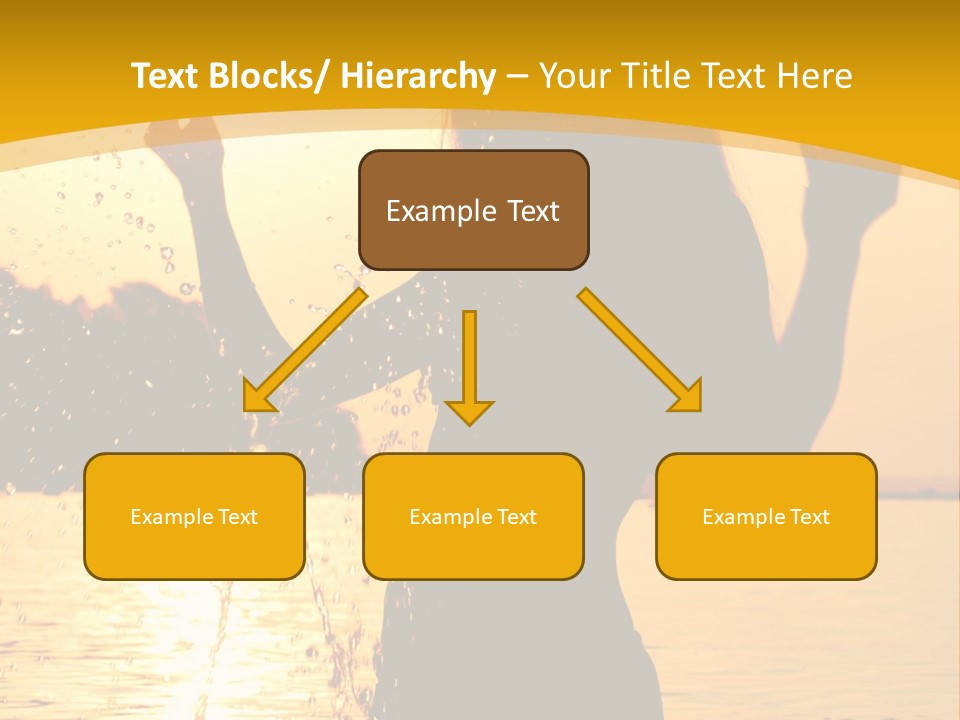 Text Blocks/ Hierarchy – Your Title Text Here

Example Text

Example Text

Example Text

Example Text